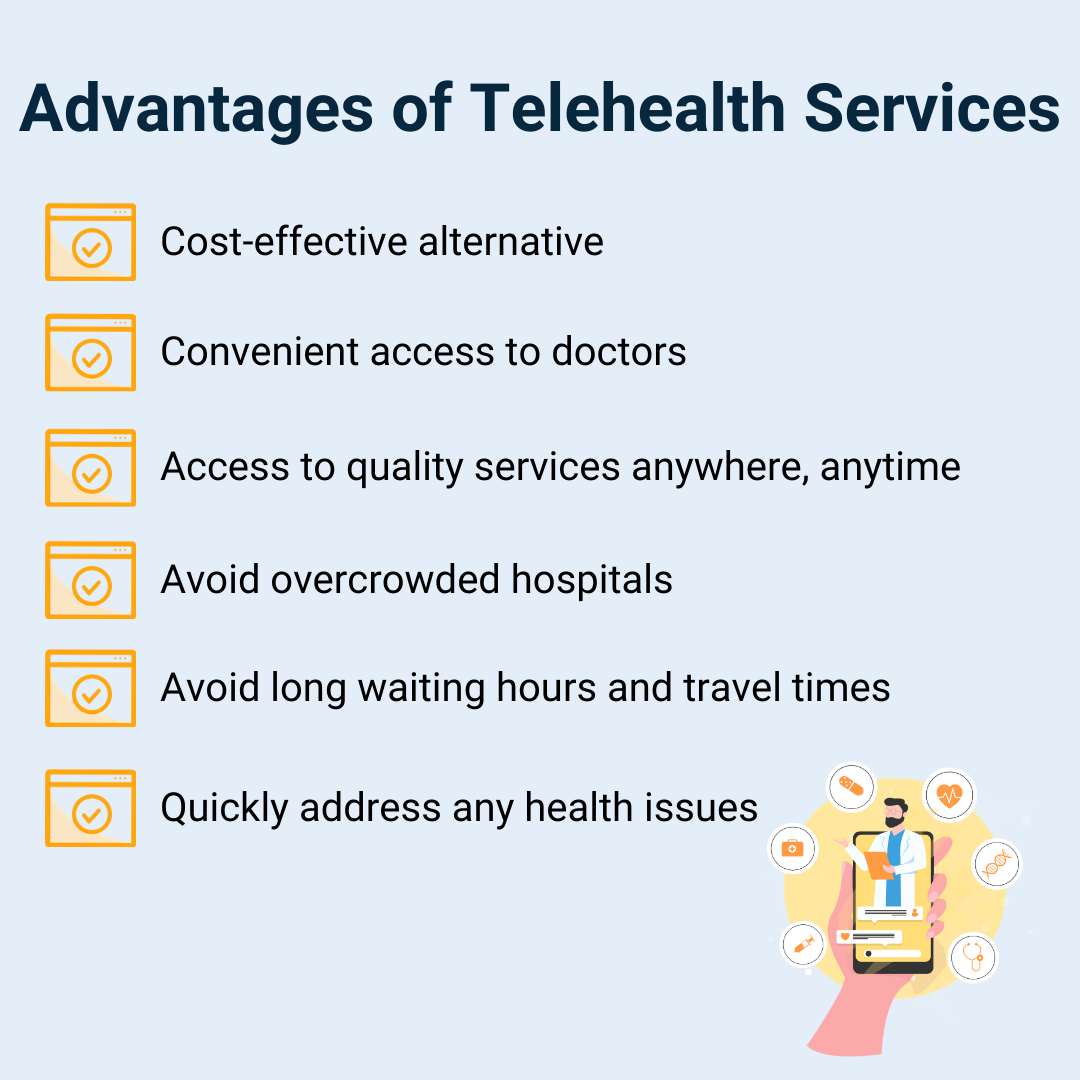 Advantages of Telehealth Services

Cost-effective alternative

Convenient access to doctors

Access to quality services anywhere, anytime

Avoid overcrowded hospitals

Avoid long waiting hours and travel times

Quickly address any health issues